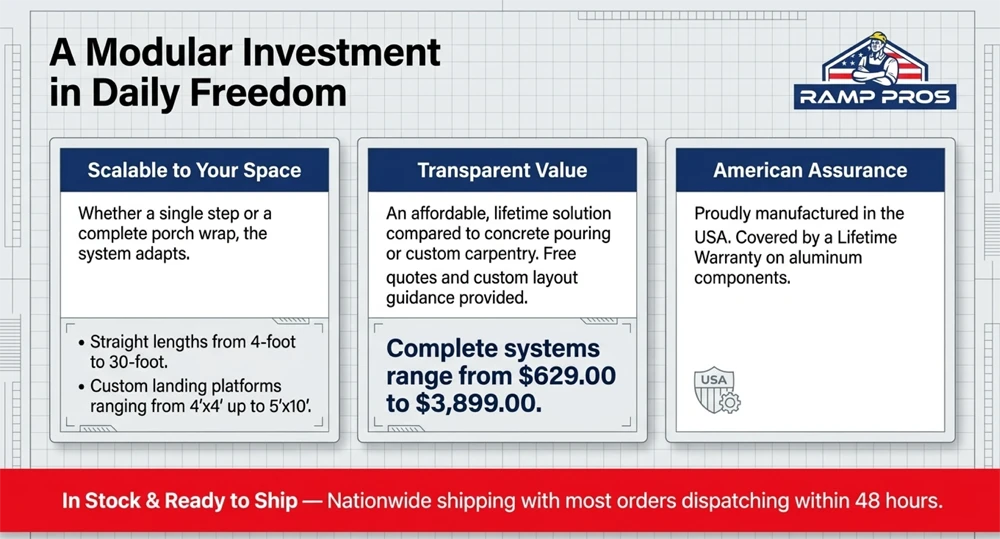 A Modular Investment in Daily Freedom

RAMP PROS

Scalable to Your Space

Whether a single step or a complete porch wrap, the system adapts.

• Straight lengths from 4-foot to 30-foot.
• Custom landing platforms ranging from 4'x4' up to 5'x10'.

Transparent Value

An affordable, lifetime solution compared to concrete pouring or custom carpentry. Free quotes and custom layout guidance provided.

Complete systems range from $629.00 to $3,899.00.

American Assurance

Proudly manufactured in the USA. Covered by a Lifetime Warranty on aluminum components.

USA

In Stock & Ready to Ship — Nationwide shipping with most orders dispatching within 48 hours.